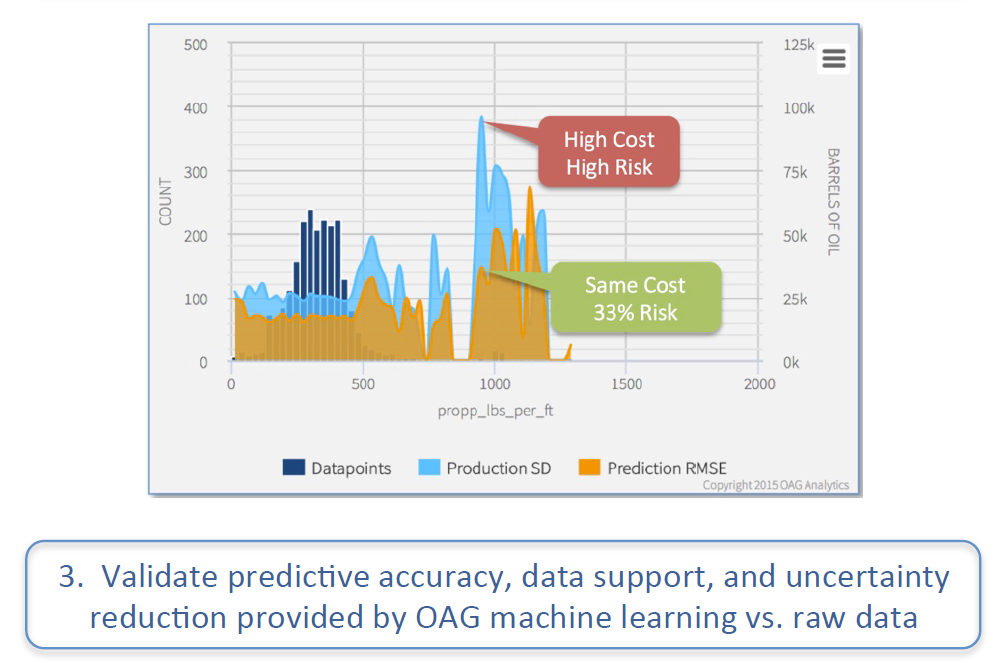 500
400
300
200
100
0

COUNT

125k
100k
75k
50k
25k
0k

BARRELS OF OIL

High Cost
High Risk

Same Cost
33% Risk

0
500
1000
1500
2000

propp_lbs_per_ft

Datapoints
Production SD
Prediction RMSE

Copyright 2015 OAG Analytics

3. Validate predictive accuracy, data support, and uncertainty reduction provided by OAG machine learning vs. raw data